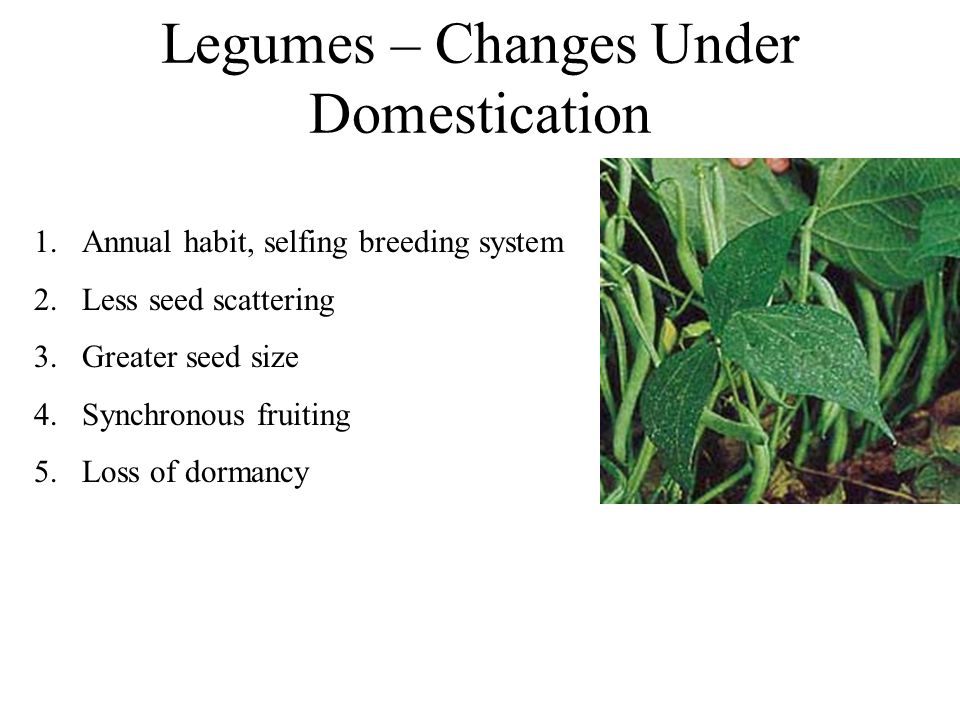 Legumes – Changes Under Domestication

1. Annual habit, selfing breeding system
2. Less seed scattering
3. Greater seed size
4. Synchronous fruiting
5. Loss of dormancy